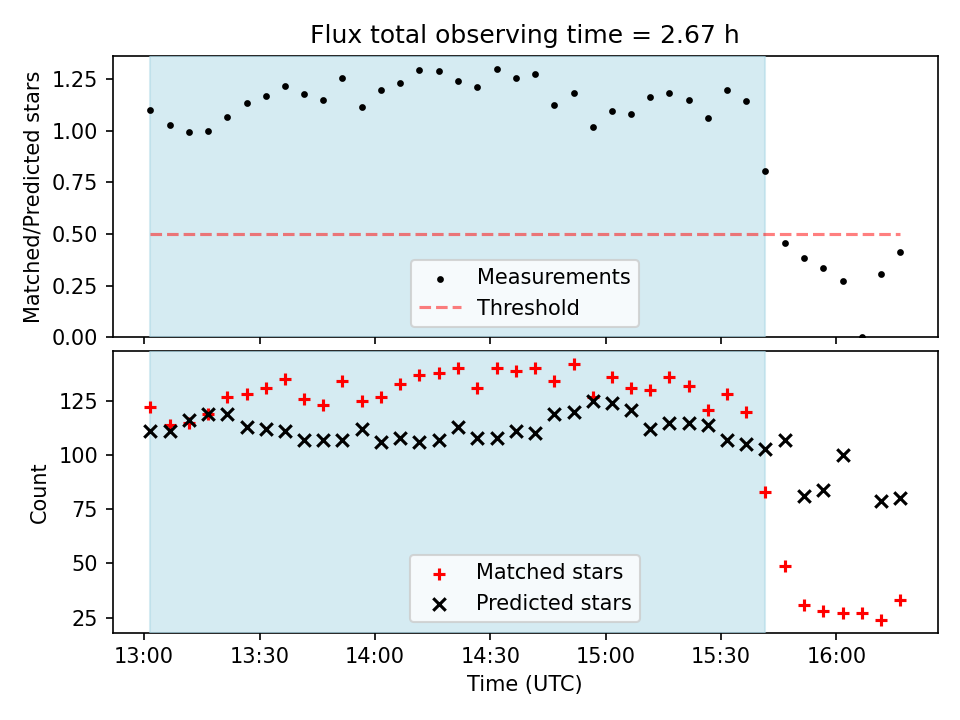 Flux total observing time = 2.67 h

Matched/Predicted stars

1.25
1.00
0.75
0.50
0.25
0.00

Measurements
Threshold

Count

125
100
75
50
25

Matched stars
Predicted stars

13:00
13:30
14:00
14:30
15:00
15:30
16:00

Time (UTC)